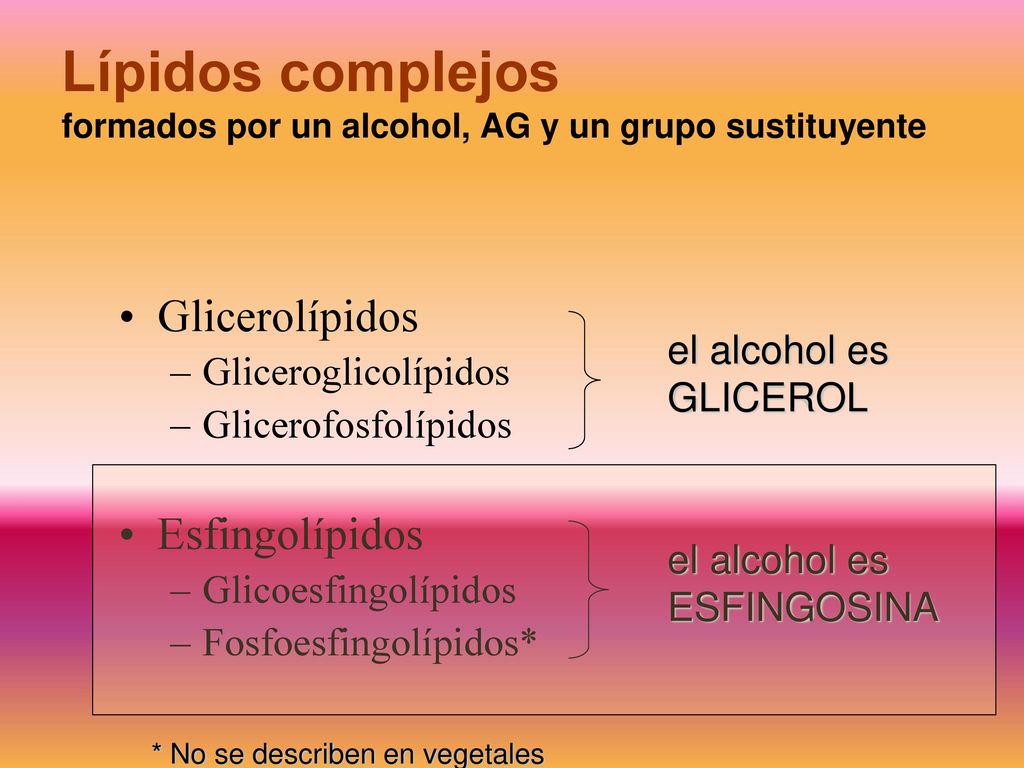 Lípidos complejos
formados por un alcohol, AG y un grupo sustituyente

• Glicerolípidos
– Gliceroglicolípidos
– Glicerofosfolípidos

el alcohol es GLICEROL

• Esfingolípidos
– Glicoesfingolípidos
– Fosfoesfingolípidos*

el alcohol es ESFINGOSINA

* No se describen en vegetales